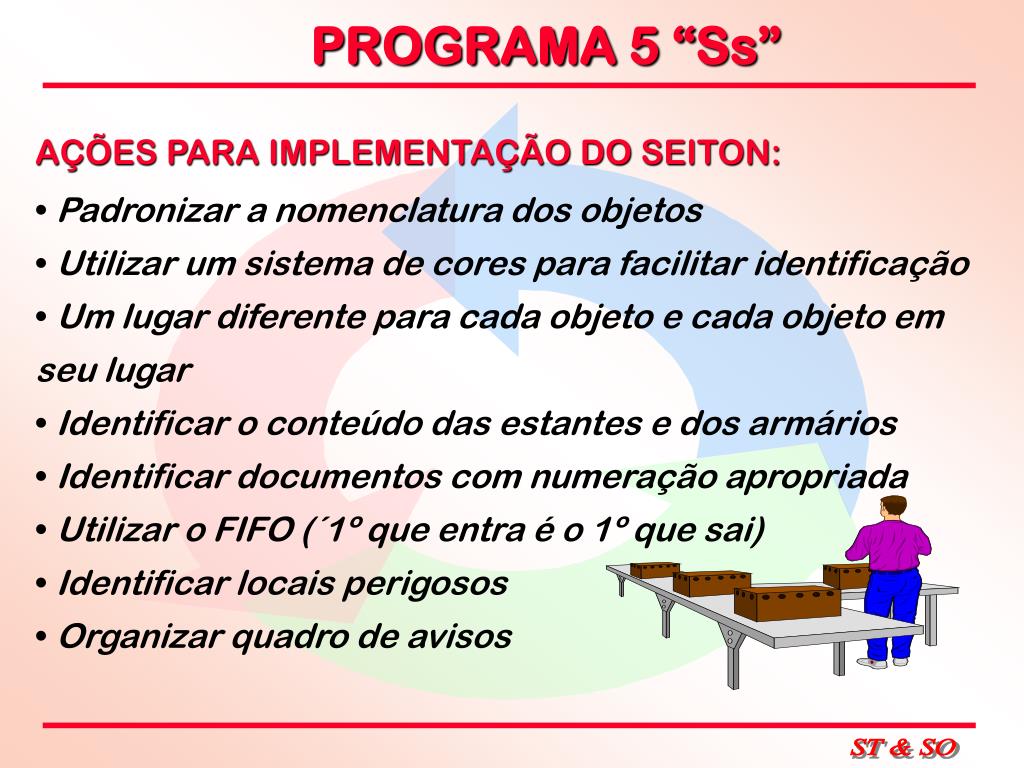 PROGRAMA 5 “Ss”

AÇÕES PARA IMPLEMENTAÇÃO DO SEITON:

• Padronizar a nomenclatura dos objetos
• Utilizar um sistema de cores para facilitar identificação
• Um lugar diferente para cada objeto e cada objeto em seu lugar
• Identificar o conteúdo das estantes e dos armários
• Identificar documentos com numeração apropriada
• Utilizar o FIFO (´1º que entra é o 1º que sai)
• Identificar locais perigosos
• Organizar quadro de avisos

ST & SO